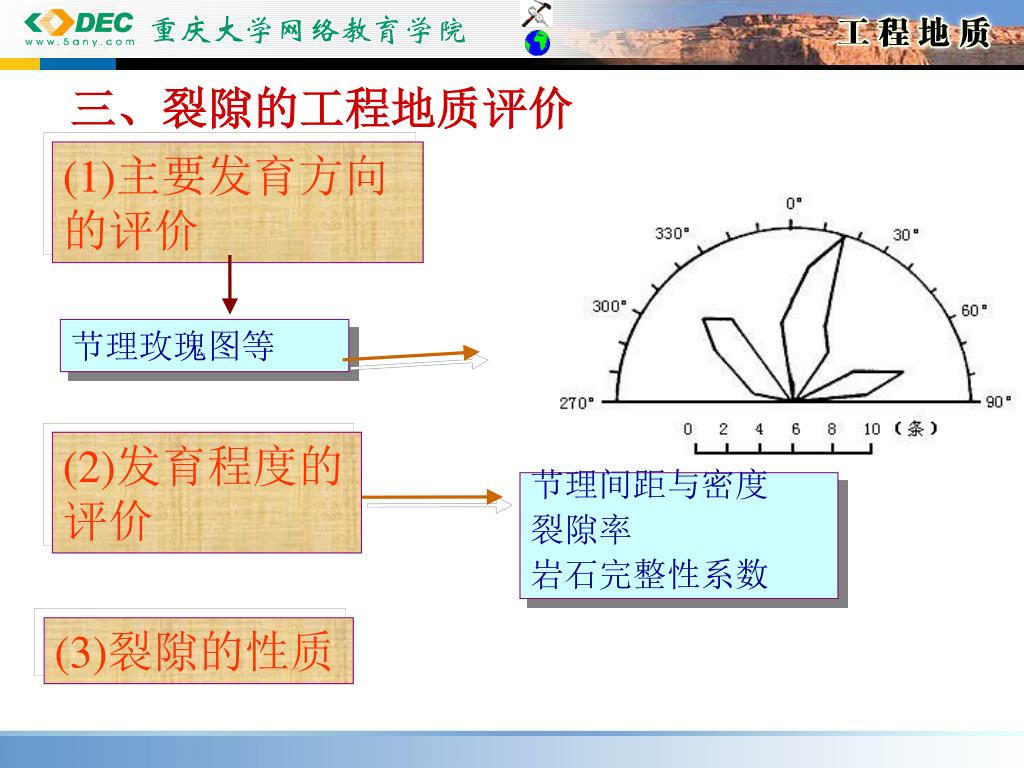 DEC
www.5any.com
重庆大学网络教育学院
工程地质

三、裂隙的工程地质评价

(1)主要发育方向的评价

节理玫瑰图等

0°
330°
30°
300°
60°
270°
90°
0 2 4 6 8 10 (条)

(2)发育程度的评价

节理间距与密度
裂隙率
岩石完整性系数

(3)裂隙的性质